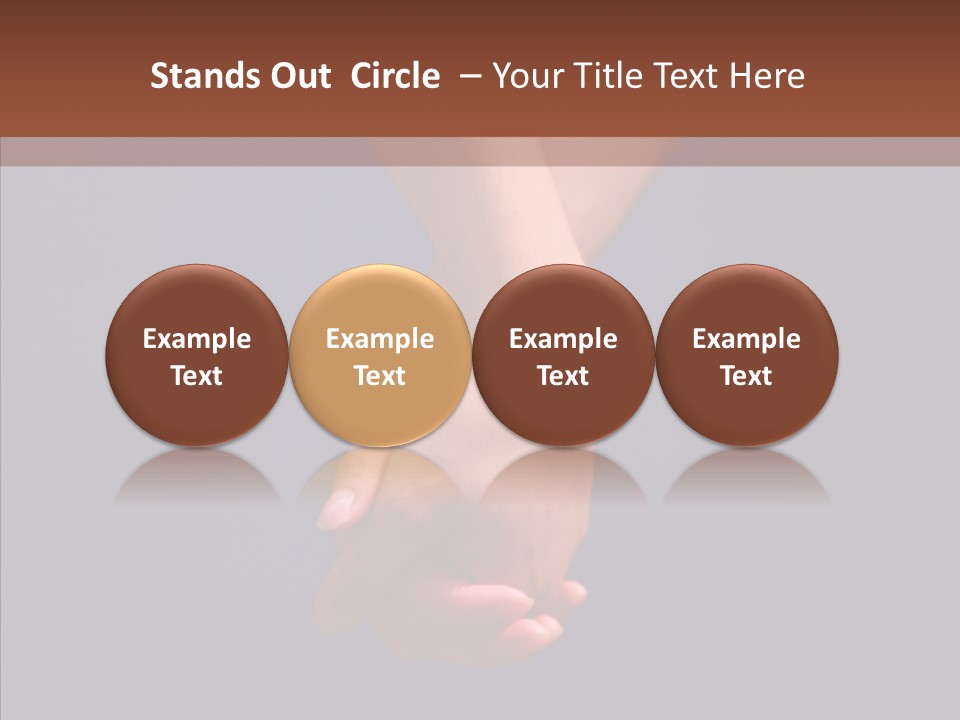 Stands Out  Circle  – Your Title Text Here

Example Text

Example Text

Example Text

Example Text